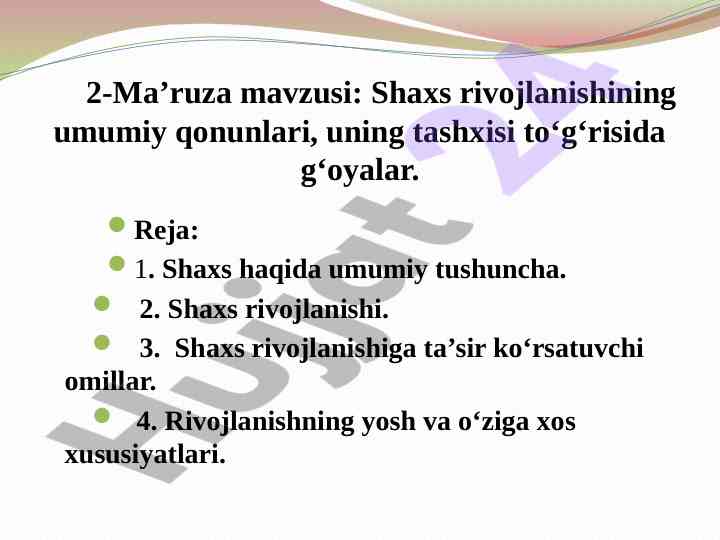 2-Ma’ruza mavzusi: Shaxs rivojlanishining umumiy qonunlari, uning tashxisi to‘g‘risida g‘oyalar.

Reja:

1. Shaxs haqida umumiy tushuncha.

2. Shaxs rivojlanishi.

3. Shaxs rivojlanishiga ta’sir ko‘rsatuvchi omillar.

4. Rivojlanishning yosh va o‘ziga xos xususiyatlari.

Hujjat 24